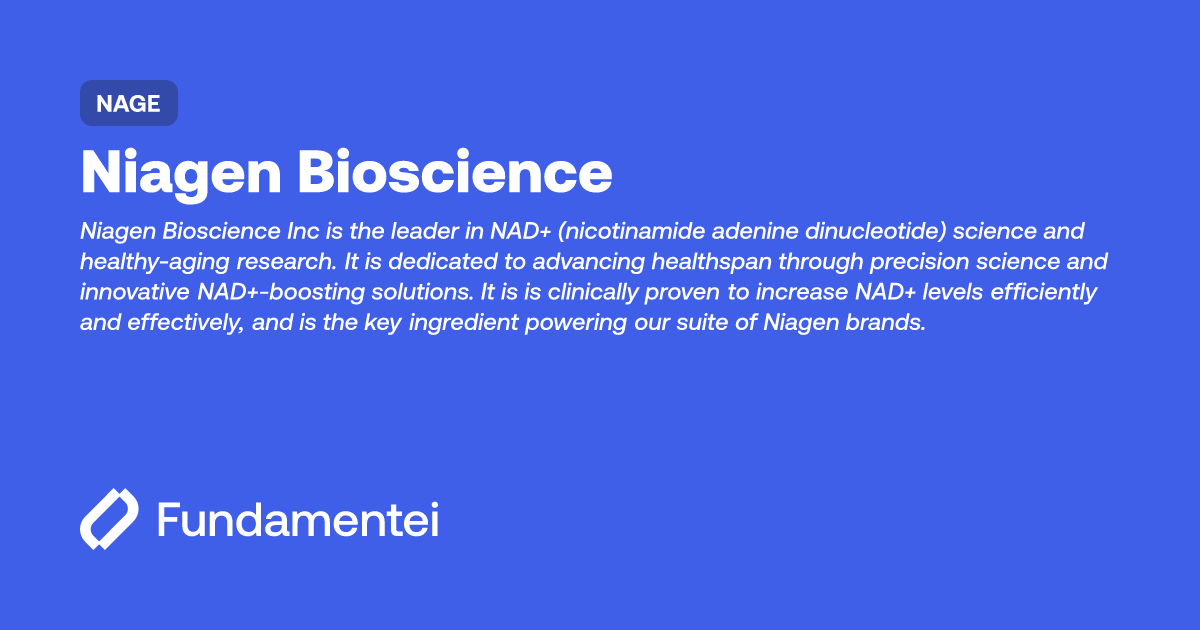 NAGE

Niagen Bioscience

Niagen Bioscience Inc is the leader in NAD+ (nicotinamide adenine dinucleotide) science and healthy-aging research. It is dedicated to advancing healthspan through precision science and innovative NAD+-boosting solutions. It is is clinically proven to increase NAD+ levels efficiently and effectively, and is the key ingredient powering our suite of Niagen brands.

Fundamentei